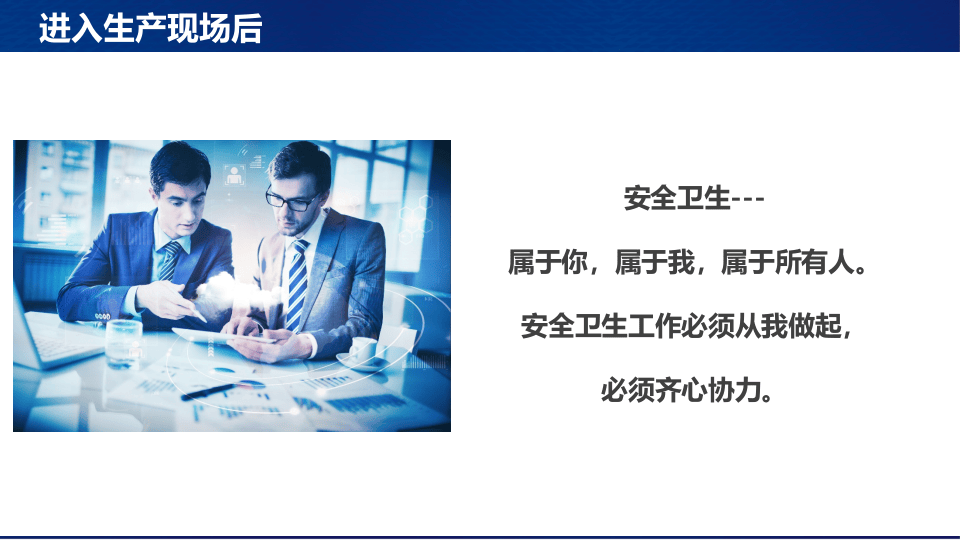 进入生产现场后

安全卫生---

属于你，属于我，属于所有人。

安全卫生工作必须从我做起，

必须齐心协力。